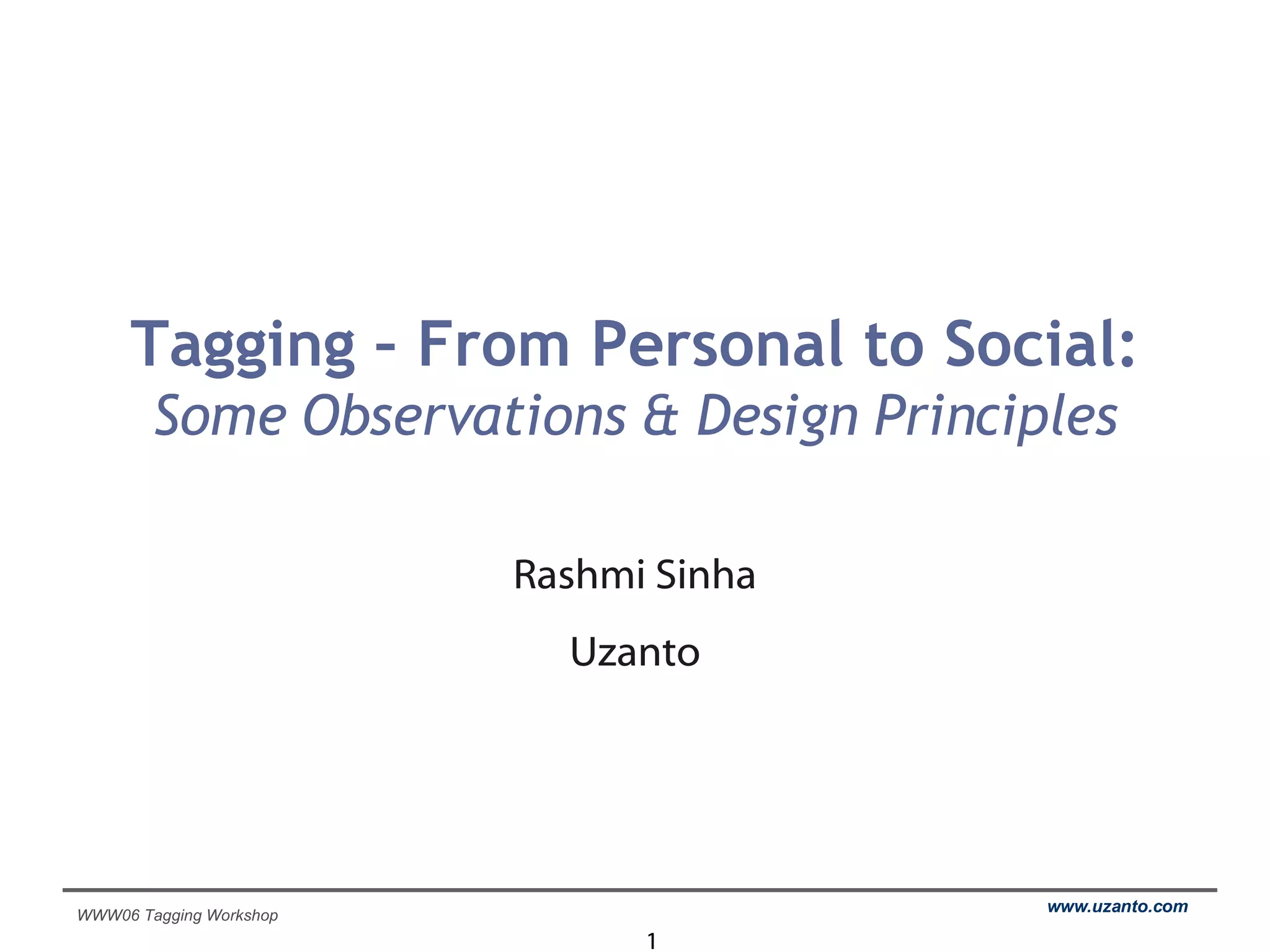 Tagging - From Personal to Social:
Some Observations & Design Principles

Rashmi Sinha

Uzanto

WWW06 Tagging Workshop

www.uzanto.com

1